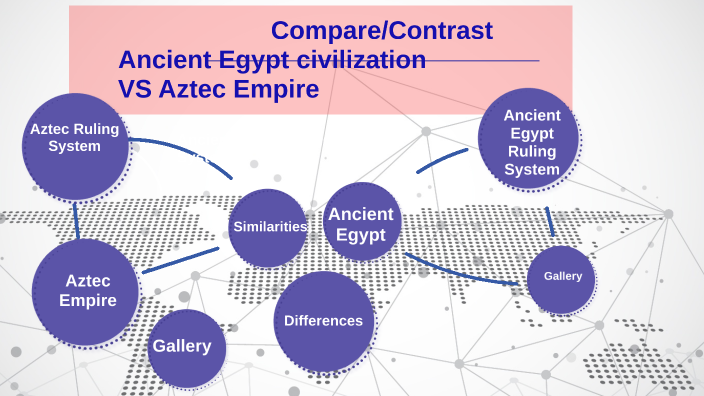 Compare/Contrast
Ancient Egypt civilization
VS Aztec Empire

Aztec Ruling System

Ancient Egypt Ruling System

Similarities

Ancient Egypt

Aztec Empire

Gallery

Differences

Gallery